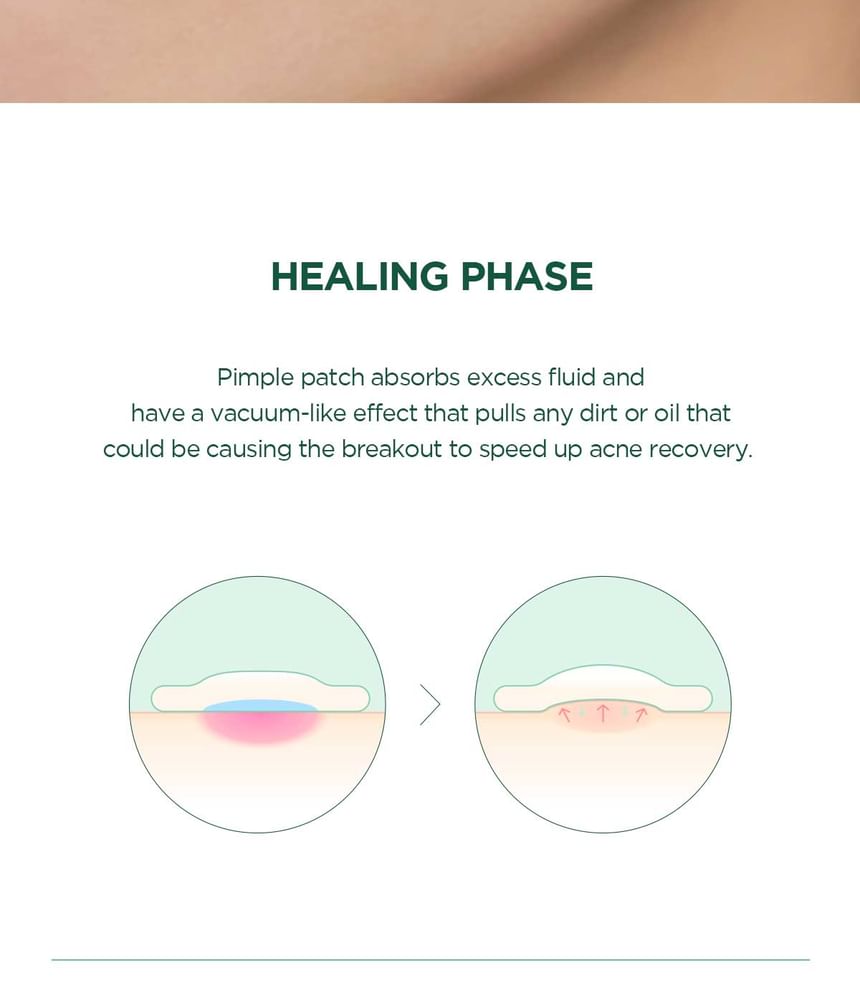 HEALING PHASE

Pimple patch absorbs excess fluid and have a vacuum-like effect that pulls any dirt or oil that could be causing the breakout to speed up acne recovery.